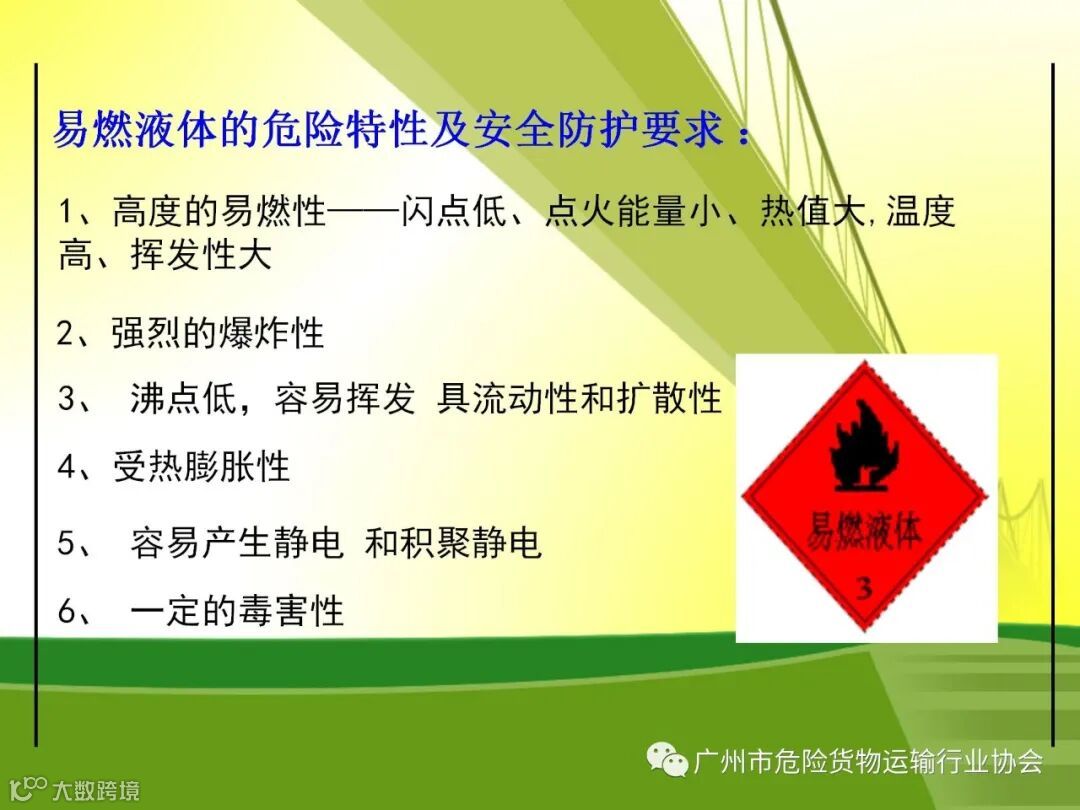 易燃液体的危险特性及安全防护要求：

1、高度的易燃性——闪点低、点火能量小、热值大,温度高、挥发性大

2、强烈的爆炸性

3、 沸点低，容易挥发 具流动性和扩散性

4、受热膨胀性

5、 容易产生静电 和积聚静电

6、 一定的毒害性

易燃液体

3

广州市危险货物运输行业协会

大数跨境